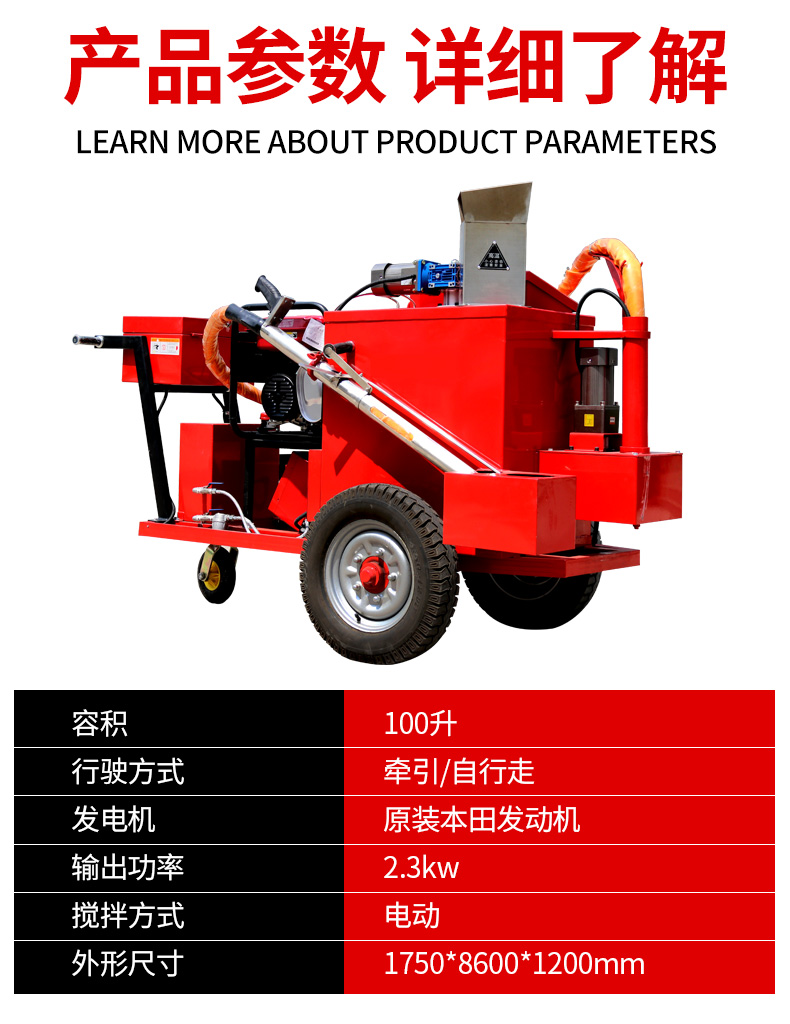 产品参数 详细了解

LEARN MORE ABOUT PRODUCT PARAMETERS

| 容积 | 100升 |
|---|---|
| 行驶方式 | 牵引/自行走 |
| 发电机 | 原装本田发动机 |
| 输出功率 | 2.3kw |
| 搅拌方式 | 电动 |
| 外形尺寸 | 1750*8600*1200mm |